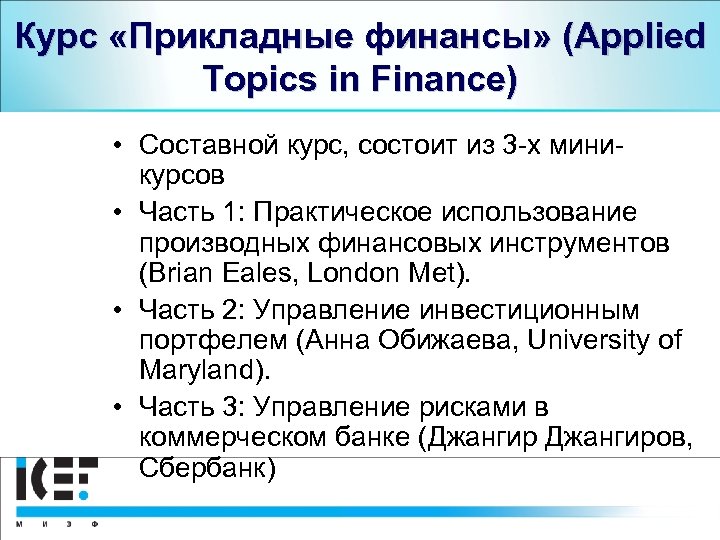 Курс «Прикладные финансы» (Applied Topics in Finance)

• Составной курс, состоит из 3-х мини-курсов
• Часть 1: Практическое использование производных финансовых инструментов (Brian Eales, London Met).
• Часть 2: Управление инвестиционным портфелем (Анна Обижаева, University of Maryland).
• Часть 3: Управление рисками в коммерческом банке (Джангир Джангиров, Сбербанк)

ICEF
М И Э Ф